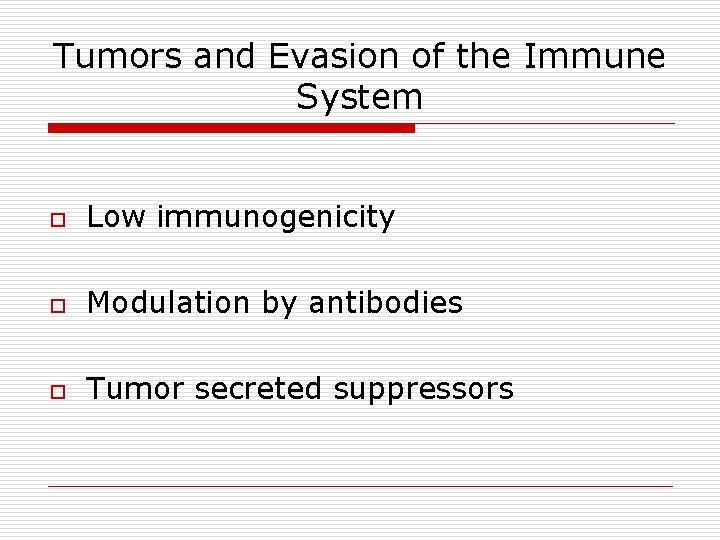 Tumors and Evasion of the Immune System

Low immunogenicity

Modulation by antibodies

Tumor secreted suppressors